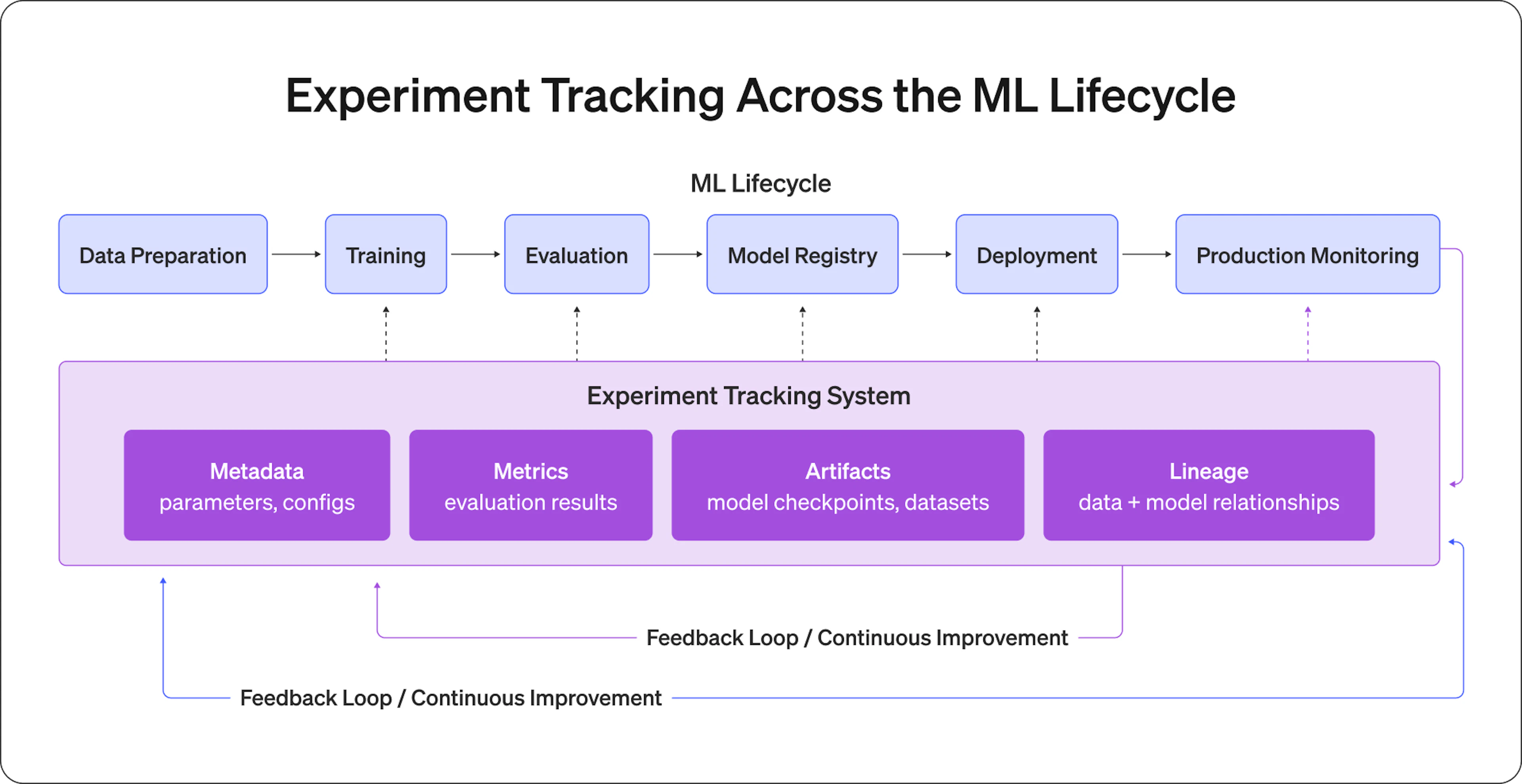 Experiment Tracking Across the ML Lifecycle

ML Lifecycle

Data Preparation

Training

Evaluation

Model Registry

Deployment

Production Monitoring

Experiment Tracking System

Metadata
parameters, configs

Metrics
evaluation results

Artifacts
model checkpoints, datasets

Lineage
data + model relationships

Feedback Loop / Continuous Improvement

Feedback Loop / Continuous Improvement